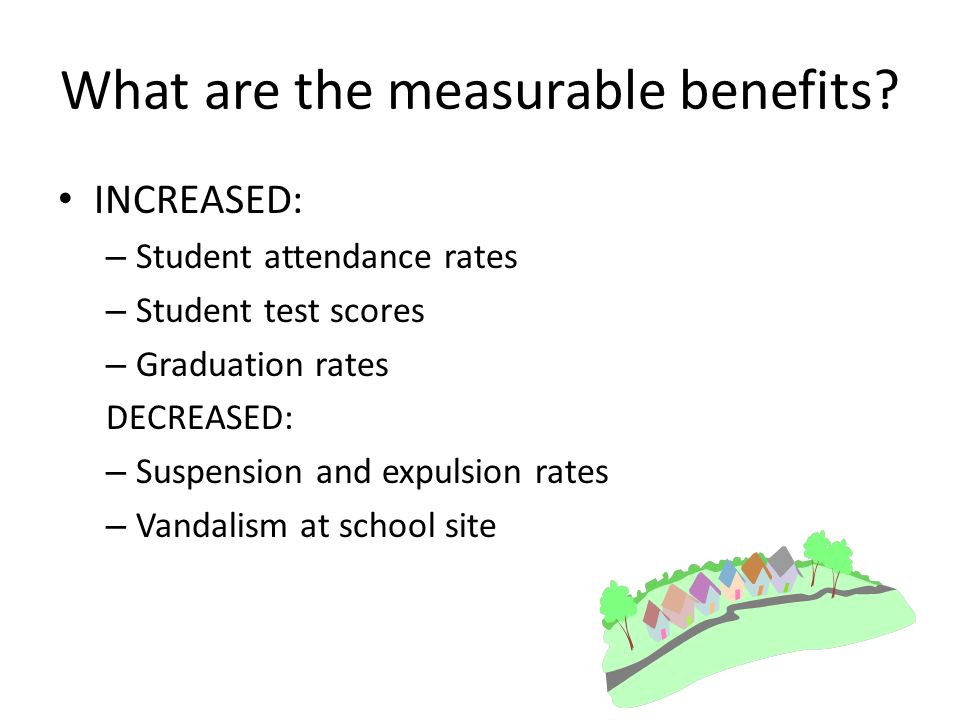 What are the measurable benefits?

• INCREASED:
– Student attendance rates
– Student test scores
– Graduation rates
DECREASED:
– Suspension and expulsion rates
– Vandalism at school site